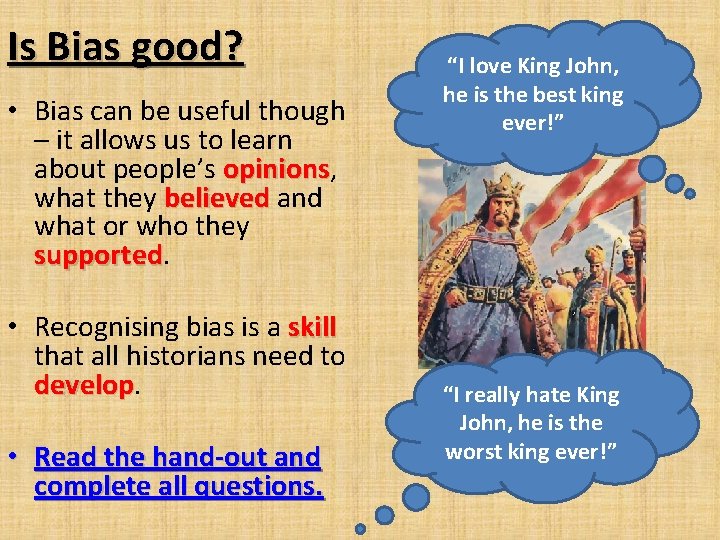 Is Bias good?

• Bias can be useful though – it allows us to learn about people's opinions, what they believed and what or who they supported.

• Recognising bias is a skill that all historians need to develop.

• Read the hand-out and complete all questions.

"I love King John, he is the best king ever!"

"I really hate King John, he is the worst king ever!"